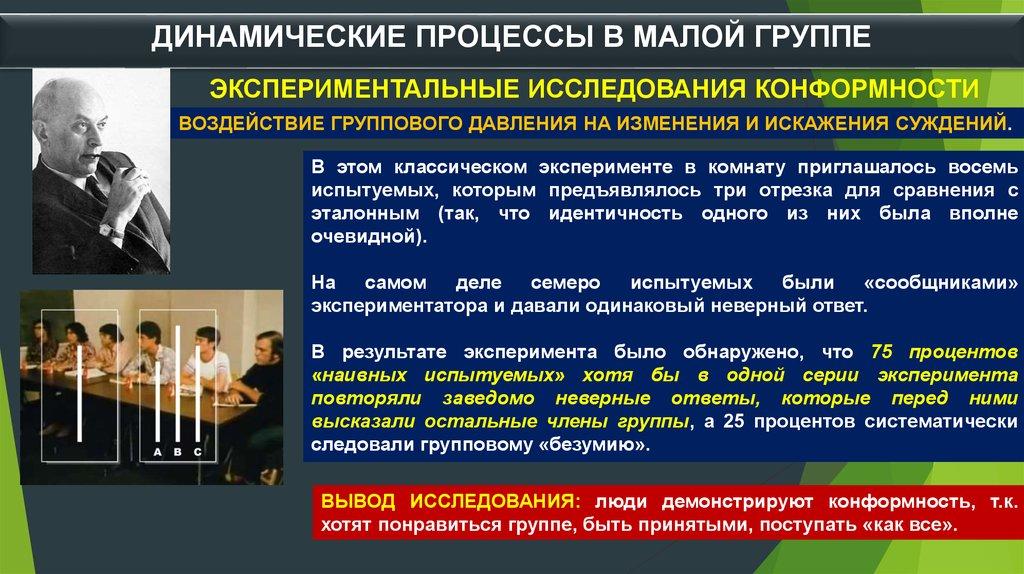 ДИНАМИЧЕСКИЕ ПРОЦЕССЫ В МАЛОЙ ГРУППЕ

ЭКСПЕРИМЕНТАЛЬНЫЕ ИССЛЕДОВАНИЯ КОНФОРМНОСТИ

ВОЗДЕЙСТВИЕ ГРУППОВОГО ДАВЛЕНИЯ НА ИЗМЕНЕНИЯ И ИСКАЖЕНИЯ СУЖДЕНИЙ.

В этом классическом эксперименте в комнату приглашалось восемь испытуемых, которым предъявлялось три отрезка для сравнения с эталонным (так, что идентичность одного из них была вполне очевидной).

На самом деле семеро испытуемых были «сообщниками» экспериментатора и давали одинаковый неверный ответ.

В результате эксперимента было обнаружено, что 75 процентов «наивных испытуемых» хотя бы в одной серии эксперимента повторяли заведомо неверные ответы, которые перед ними высказали остальные члены группы, а 25 процентов систематически следовали групповому «безумию».

A B C

ВЫВОД ИССЛЕДОВАНИЯ: люди демонстрируют конформность, т.к. хотят понравиться группе, быть принятыми, поступать «как все».